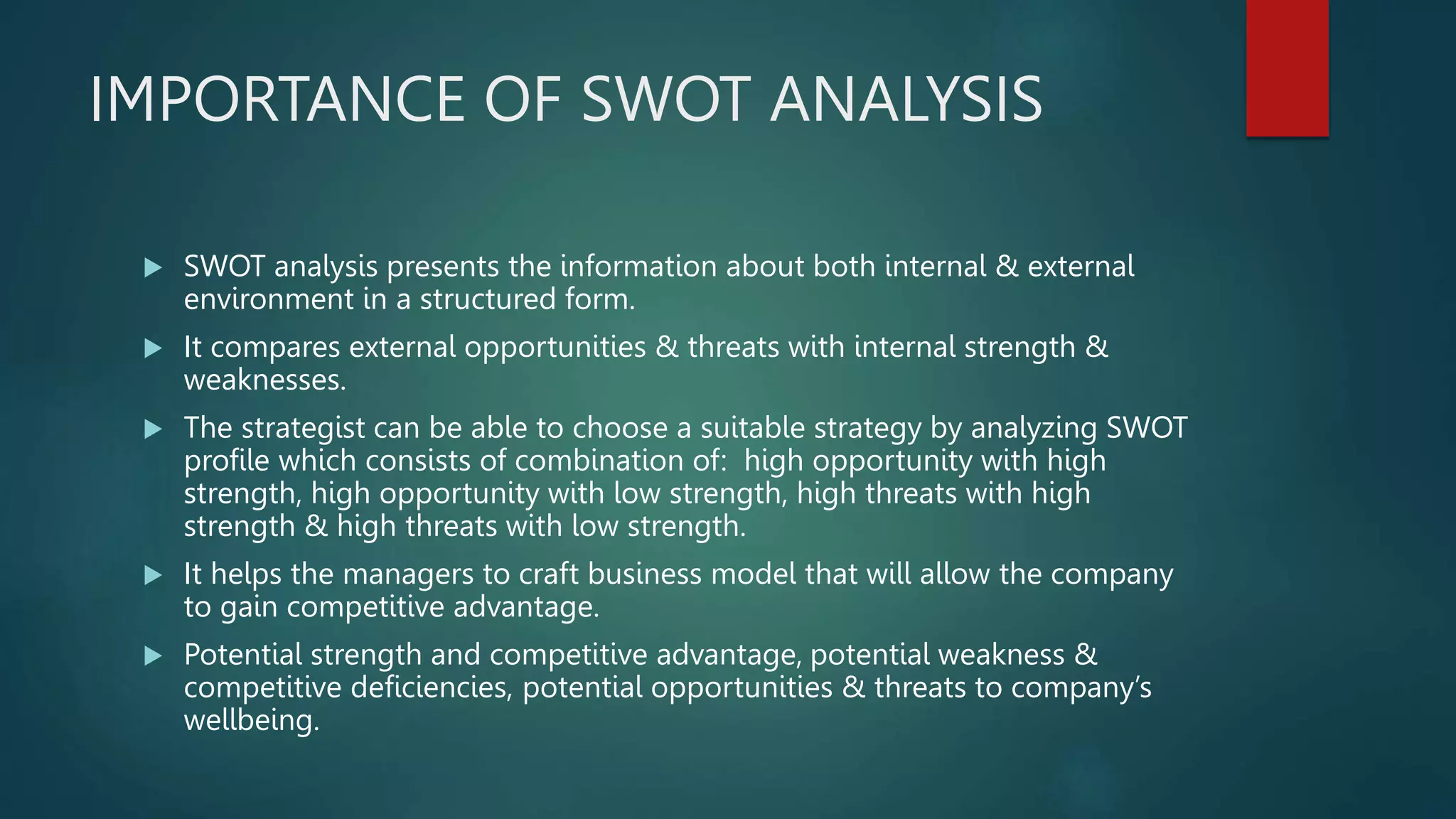 IMPORTANCE OF SWOT ANALYSIS

▶ SWOT analysis presents the information about both internal & external environment in a structured form.

▶ It compares external opportunities & threats with internal strength & weaknesses.

▶ The strategist can be able to choose a suitable strategy by analyzing SWOT profile which consists of combination of: high opportunity with high strength, high opportunity with low strength, high threats with high strength & high threats with low strength.

▶ It helps the managers to craft business model that will allow the company to gain competitive advantage.

▶ Potential strength and competitive advantage, potential weakness & competitive deficiencies, potential opportunities & threats to company's wellbeing.